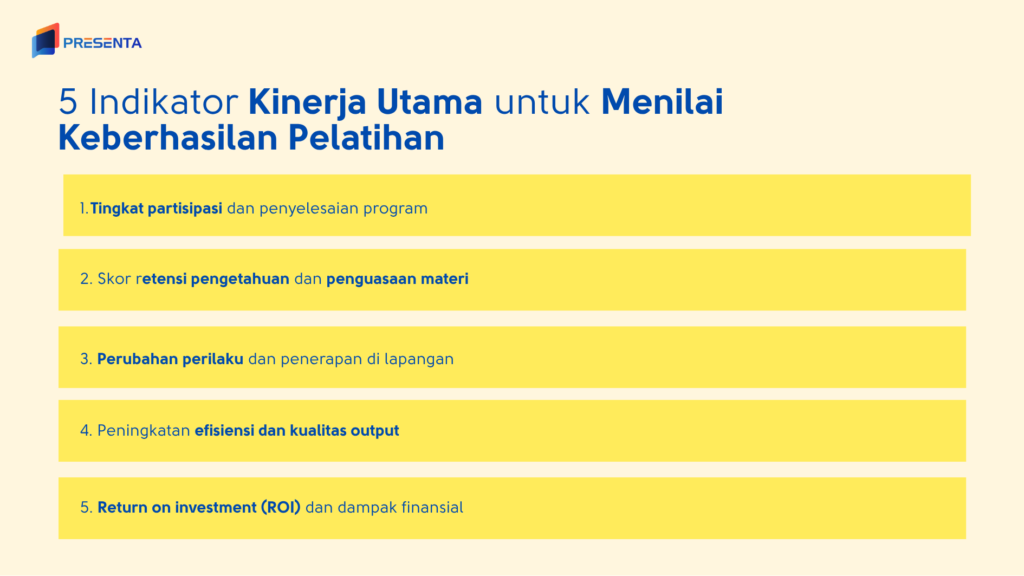 PRESENTA

5 Indikator Kinerja Utama untuk Menilai Keberhasilan Pelatihan

1.Tingkat partisipasi dan penyelesaian program

2. Skor retensi pengetahuan dan penguasaan materi

3. Perubahan perilaku dan penerapan di lapangan

4. Peningkatan efisiensi dan kualitas output

5. Return on investment (ROI) dan dampak finansial